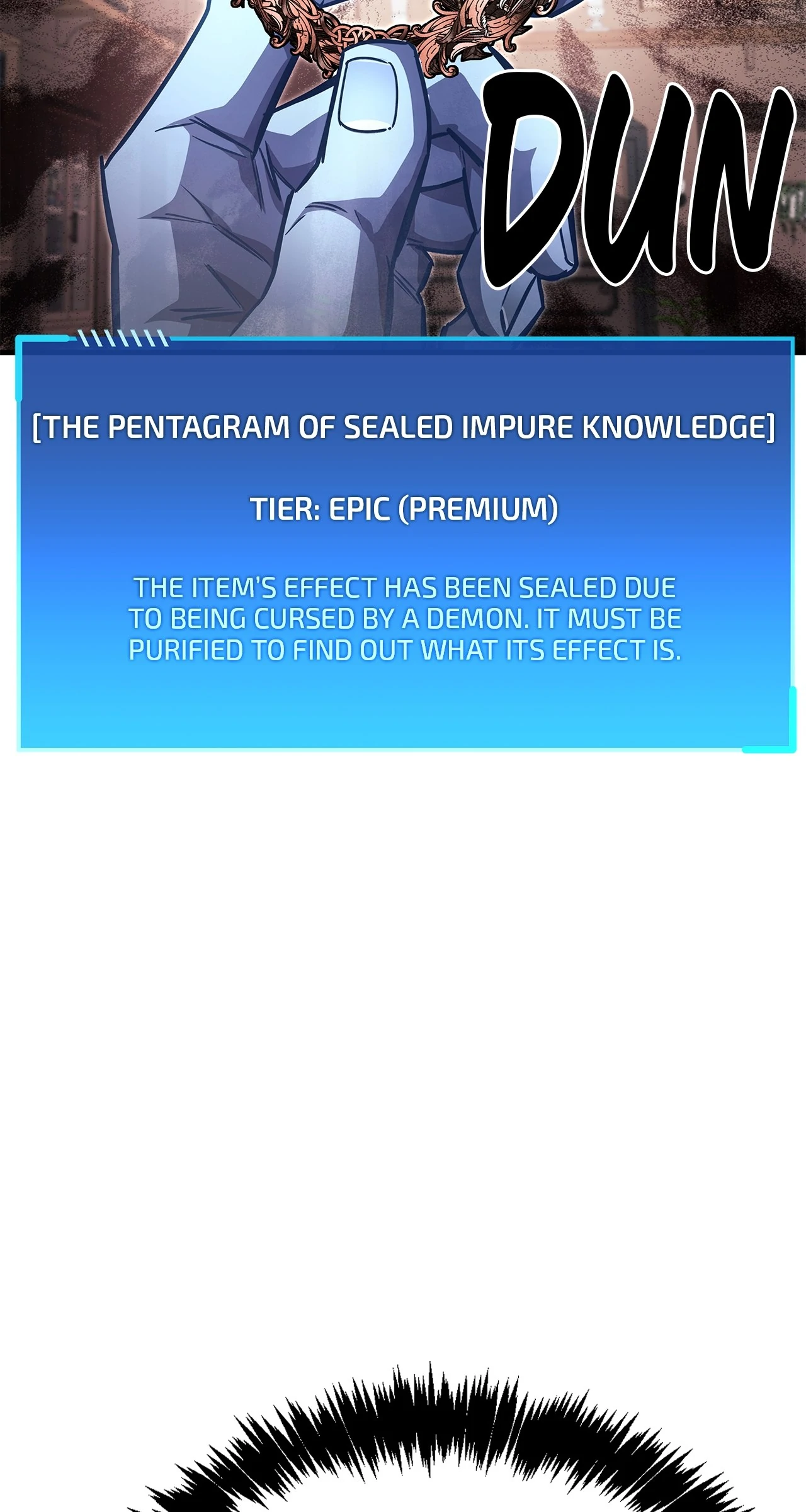 DUN

[THE PENTAGRAM OF SEALED IMPURE KNOWLEDGE]

TIER: EPIC (PREMIUM)

THE ITEM'S EFFECT HAS BEEN SEALED DUE TO BEING CURSED BY A DEMON. IT MUST BE PURIFIED TO FIND OUT WHAT ITS EFFECT IS.